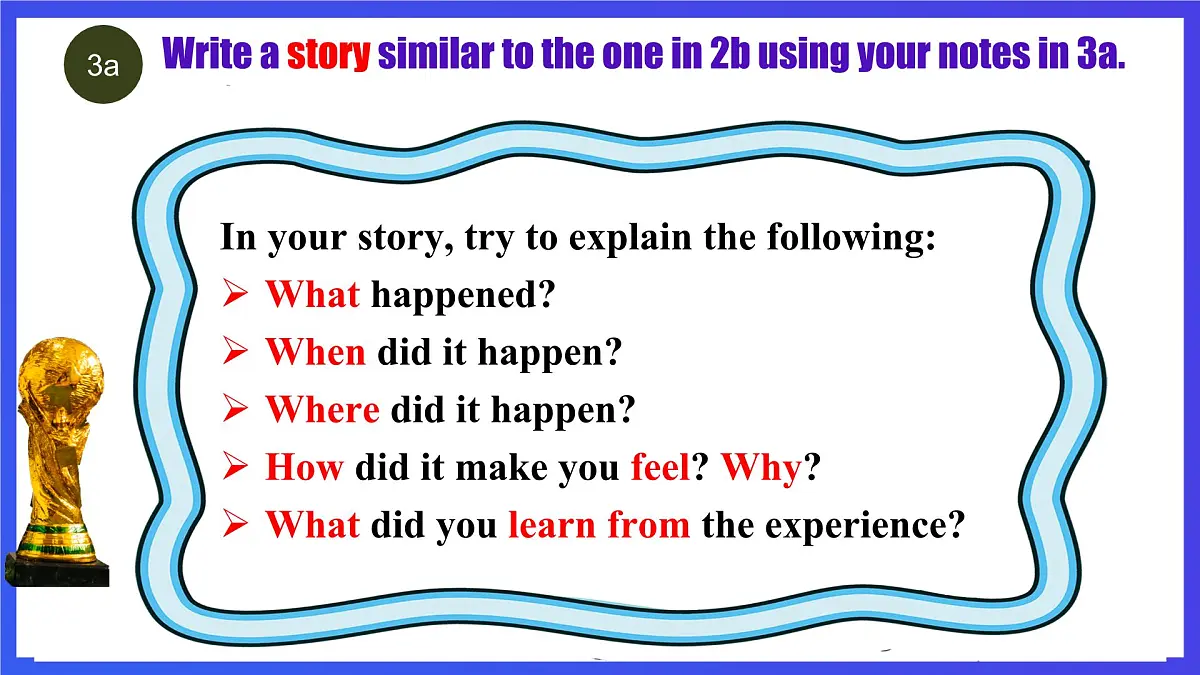 3a

Write a story similar to the one in 2b using your notes in 3a.

In your story, try to explain the following:

➢ What happened?

➢ When did it happen?

➢ Where did it happen?

➢ How did it make you feel? Why?

➢ What did you learn from the experience?